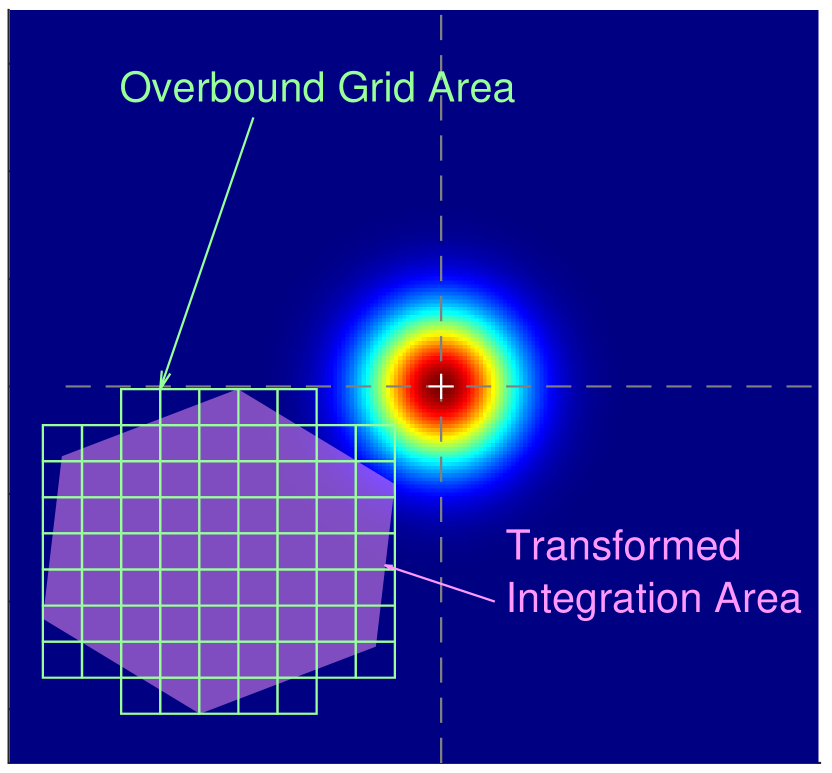 Overbound Grid Area

Transformed Integration Area